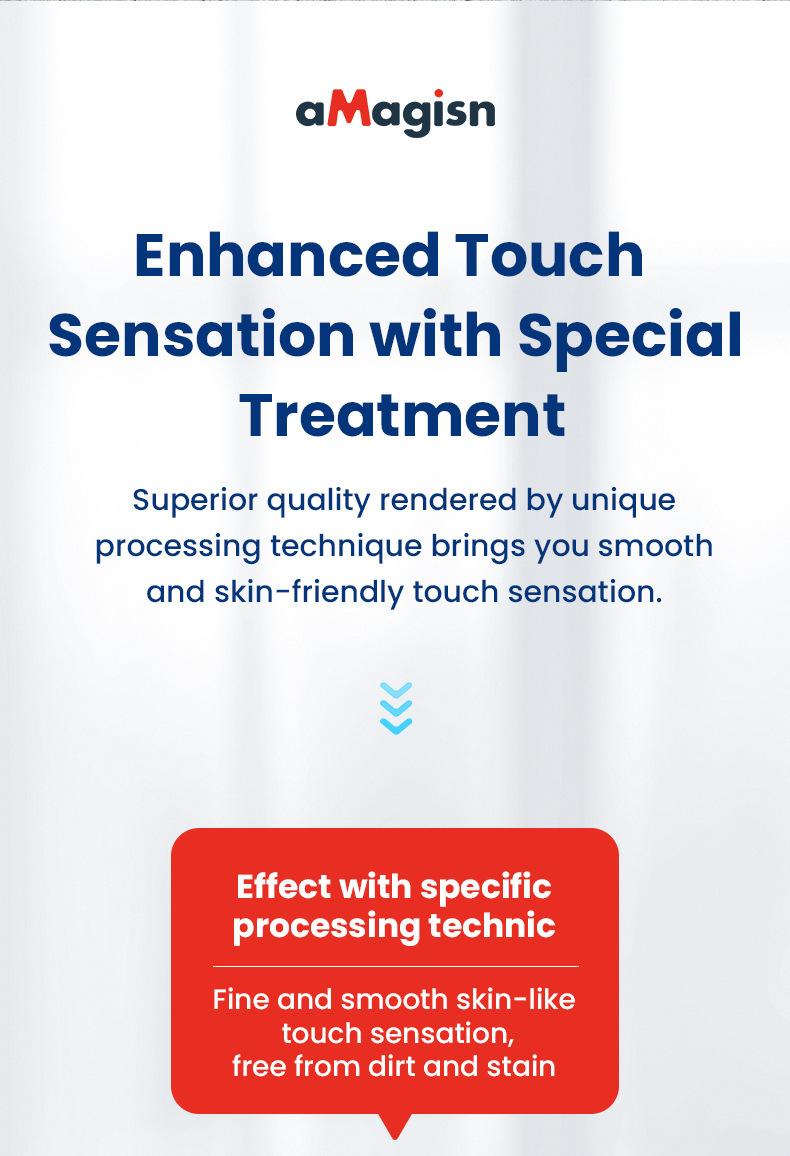 aMagisn

Enhanced Touch Sensation with Special Treatment

Superior quality rendered by unique processing technique brings you smooth and skin-friendly touch sensation.

Effect with specific processing technic

Fine and smooth skin-like touch sensation, free from dirt and stain